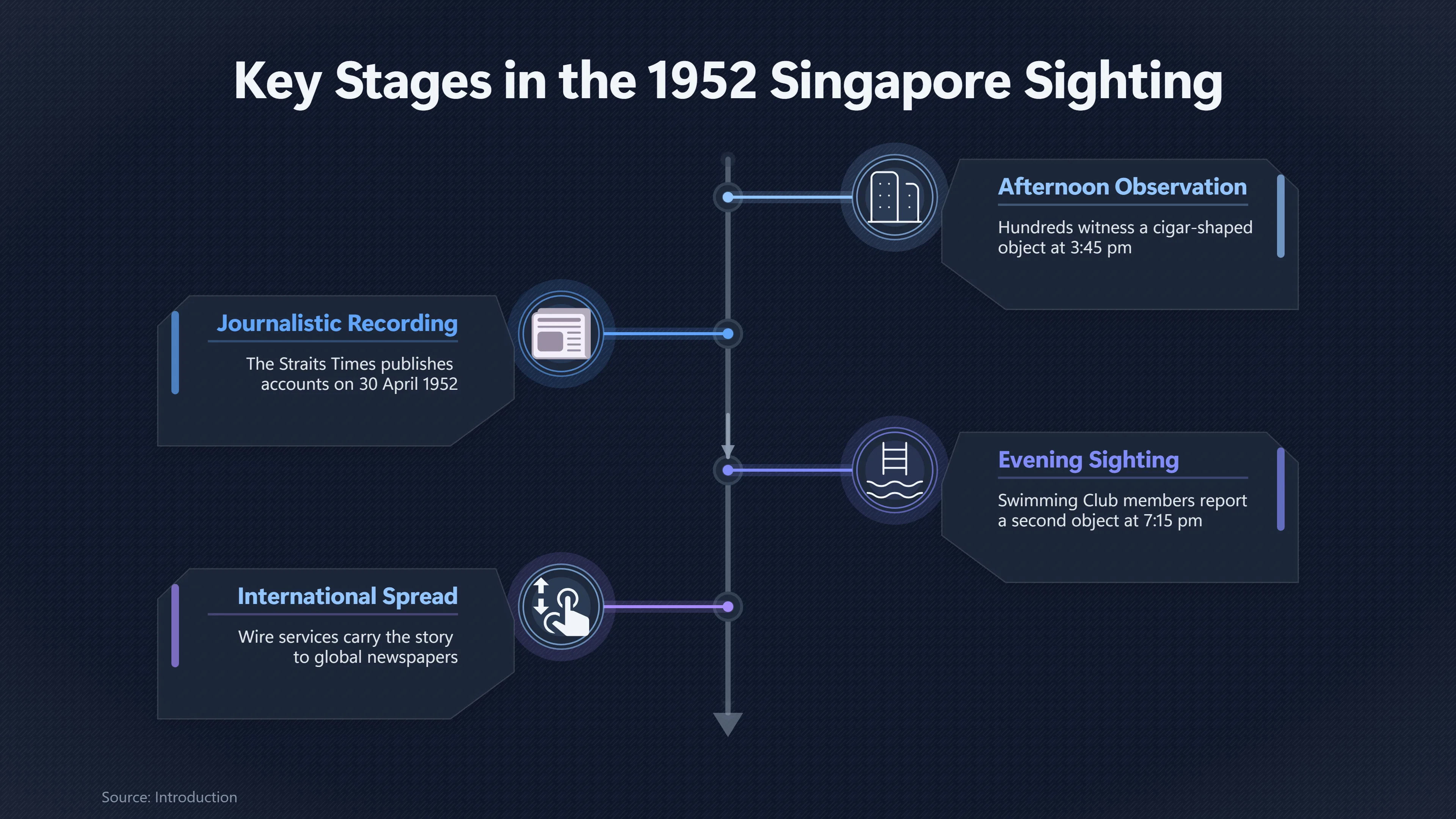 Key Stages in the 1952 Singapore Sighting

Afternoon Observation

Hundreds witness a cigar-shaped object at 3:45 pm

Journalistic Recording

The Straits Times publishes accounts on 30 April 1952

Evening Sighting

Swimming Club members report a second object at 7:15 pm

International Spread

Wire services carry the story to global newspapers

Source: Introduction